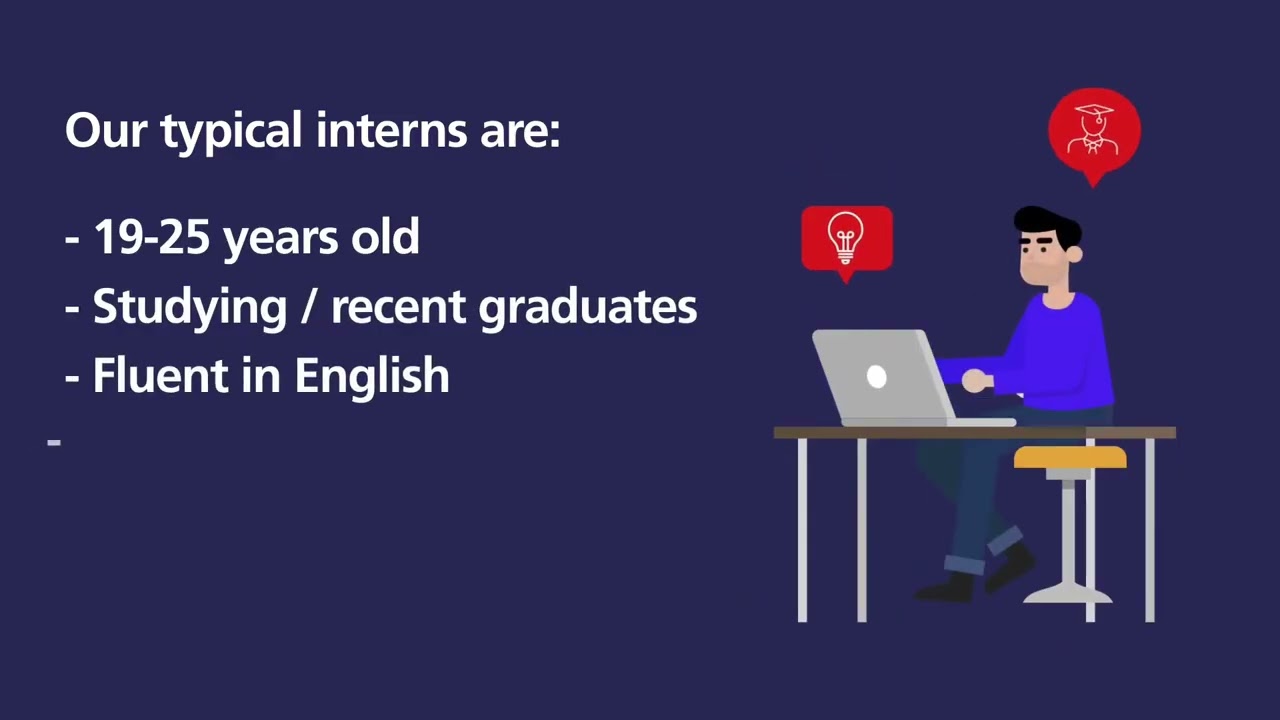 Our typical interns are:

- 19-25 years old
- Studying / recent graduates
- Fluent in English
-